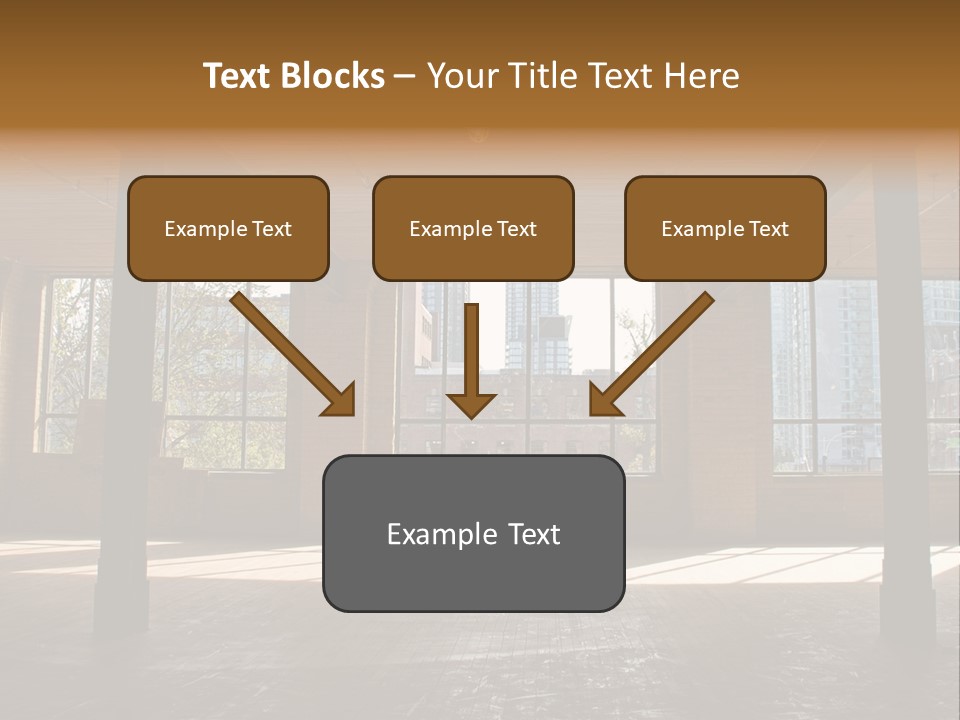 Text Blocks – Your Title Text Here

Example Text

Example Text

Example Text

Example Text